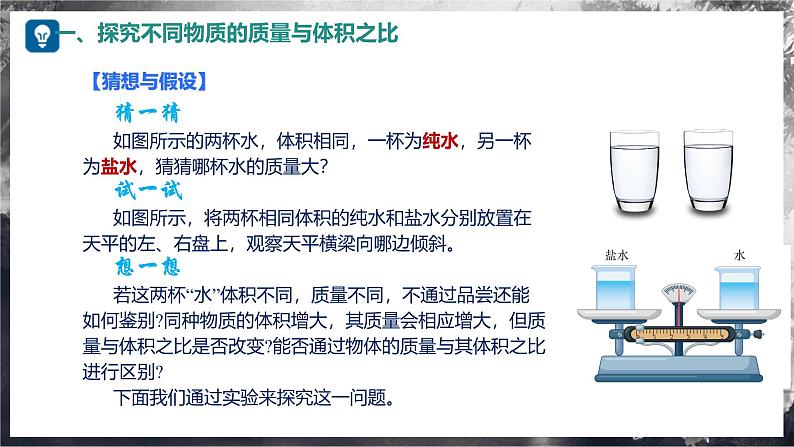 一、探究不同物质的质量与体积之比

【猜想与假设】

猜一猜

如图所示的两杯水，体积相同，一杯为纯水，另一杯为盐水，猜猜哪杯水的质量大?

试一试

如图所示，将两杯相同体积的纯水和盐水分别放置在天平的左、右盘上，观察天平横梁向哪边倾斜。

想一想

若这两杯“水”体积不同，质量不同，不通过品尝还能如何鉴别?同种物质的体积增大，其质量会相应增大，但质量与体积之比是否改变?能否通过物体的质量与其体积之比进行区别?

下面我们通过实验来探究这一问题。

盐水

水